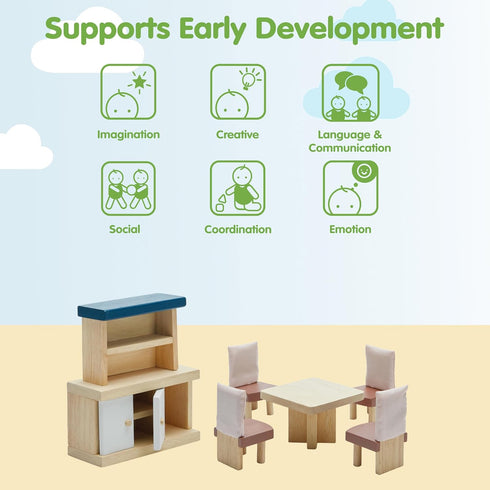 Supports Early Development

Imagination

Creative

Language & Communication

Social

Coordination

Emotion